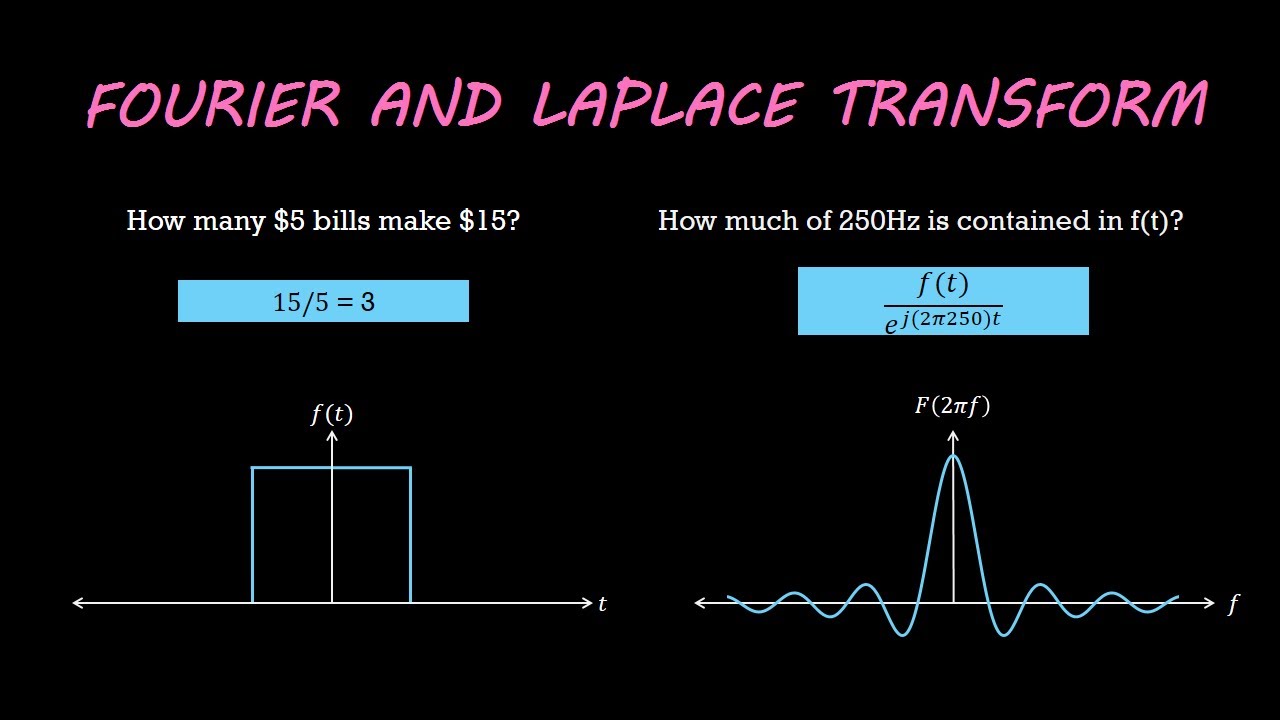 FOURIER AND LAPLACE TRANSFORM

How many \$5 bills make \$15?

$15/5 = 3$

$f(t)$

$t$

How much of 250Hz is contained in f(t)?

$\frac{f(t)}{e^{j(2\pi 250)t}}$

$F(2\pi f)$

$f$